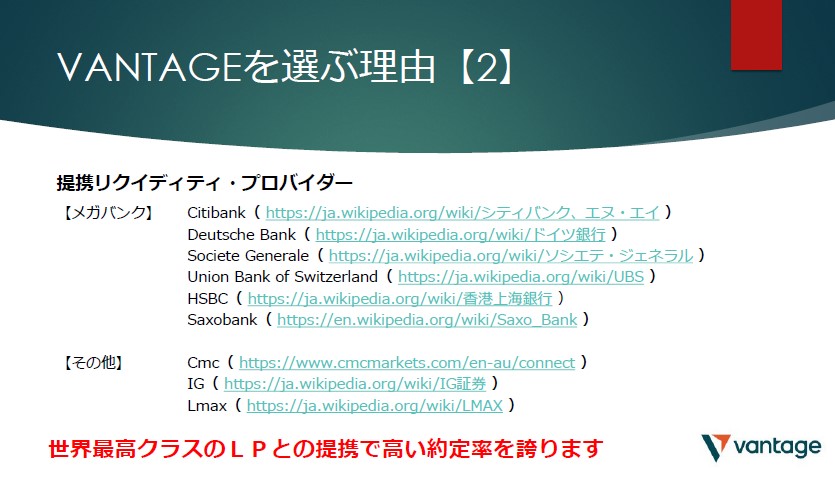 VANTAGEを選ぶ理由【2】

提携リクイディティ・プロバイダー

【メガバンク】 Citibank（ https://ja.wikipedia.org/wiki/シティバンク、エヌ・エイ ）
Deutsche Bank（ https://ja.wikipedia.org/wiki/ドイツ銀行 ）
Societe Generale（ https://ja.wikipedia.org/wiki/ソシエテ・ジェネラル ）
Union Bank of Switzerland（ https://ja.wikipedia.org/wiki/UBS ）
HSBC（ https://ja.wikipedia.org/wiki/香港上海銀行 ）
Saxobank（ https://en.wikipedia.org/wiki/Saxo_Bank ）

【その他】 Cmc（ https://www.cmcmarkets.com/en-au/connect ）
IG（ https://ja.wikipedia.org/wiki/IG証券 ）
Lmax（ https://ja.wikipedia.org/wiki/LMAX ）

世界最高クラスのＬＰとの提携で高い約定率を誇ります

vantage